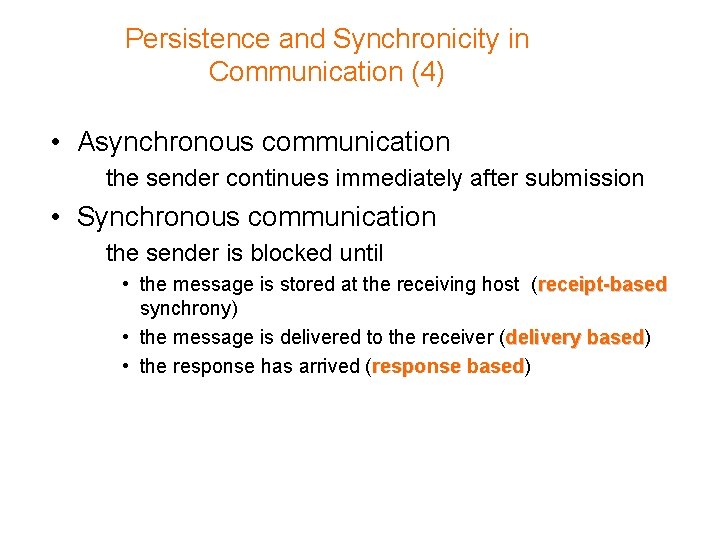 Persistence and Synchronicity in Communication (4)

• Asynchronous communication
the sender continues immediately after submission

• Synchronous communication
the sender is blocked until
• the message is stored at the receiving host (receipt-based synchrony)
• the message is delivered to the receiver (delivery based)
• the response has arrived (response based)